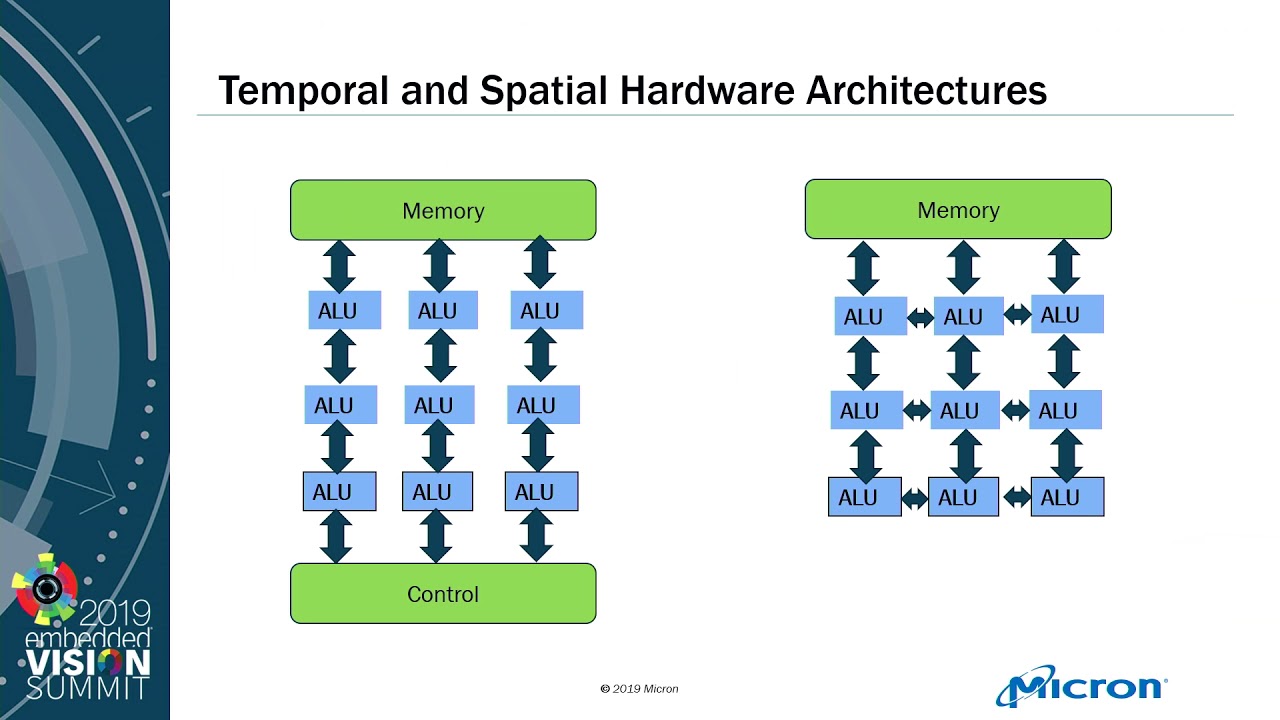 Temporal and Spatial Hardware Architectures

Memory

ALU ALU ALU

ALU ALU ALU

ALU ALU ALU

Control

Memory

ALU ALU ALU

ALU ALU ALU

ALU ALU ALU

2019 embedded VISION SUMMIT

© 2019 Micron

Micron